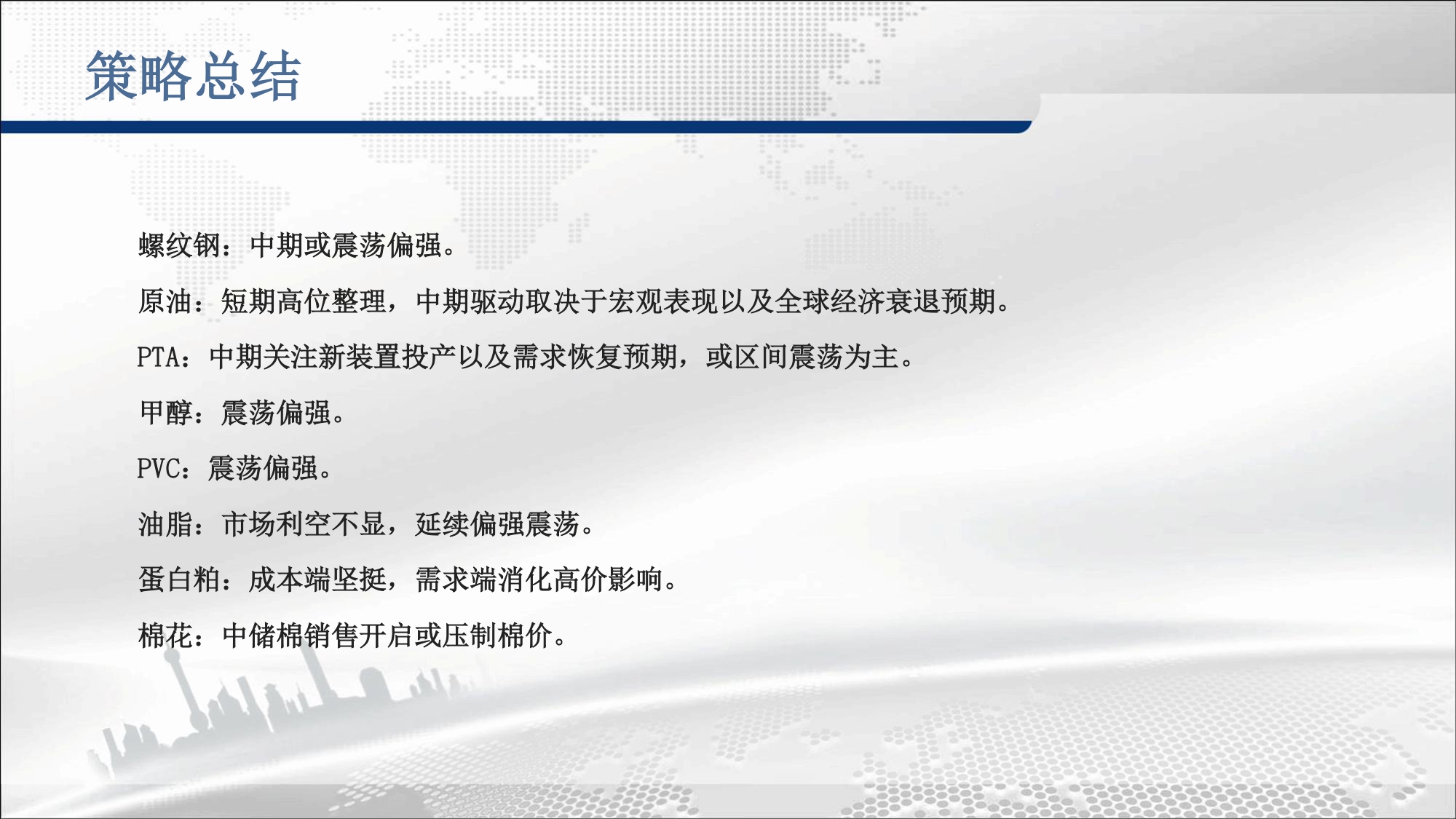 策略总结

螺纹钢：中期或震荡偏强。

原油：短期高位整理，中期驱动取决于宏观表现以及全球经济衰退预期。

PTA：中期关注新装置投产以及需求恢复预期，或区间震荡为主。

甲醇：震荡偏强。

PVC：震荡偏强。

油脂：市场利空不显，延续偏强震荡。

蛋白粕：成本端坚挺，需求端消化高价影响。

棉花：中储棉销售开启或压制棉价。